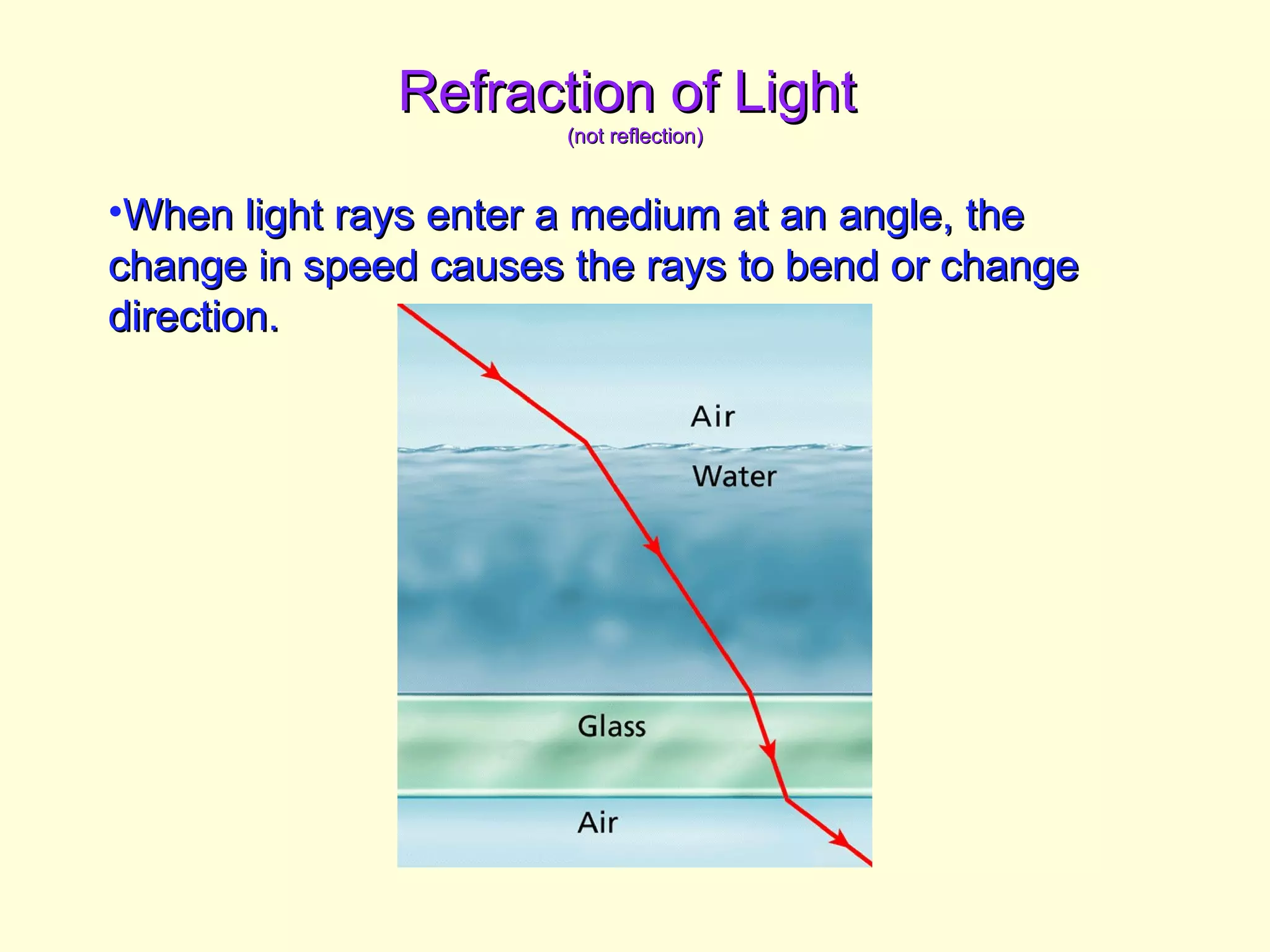 Refraction of Light
(not reflection)

•When light rays enter a medium at an angle, the change in speed causes the rays to bend or change direction.

Air
Water
Glass
Air